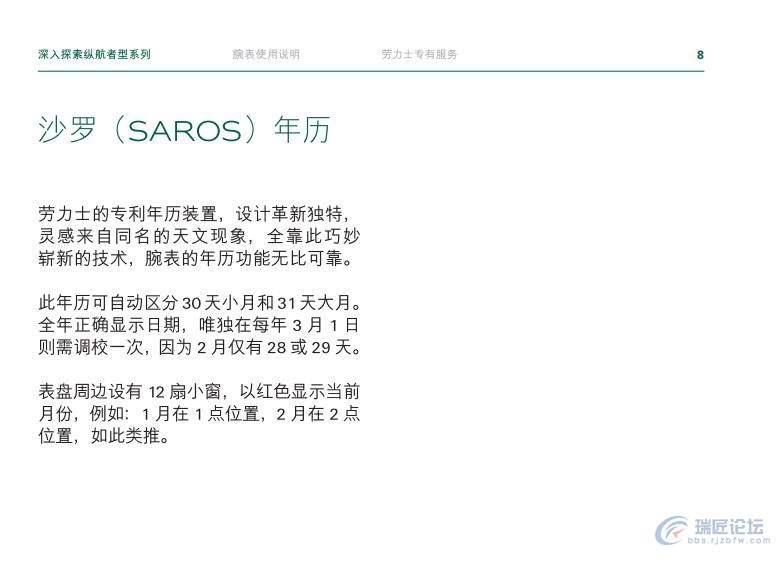 深入探索纵航者型系列　　腕表使用说明　　劳力士专有服务　　8

沙罗（SAROS）年历

劳力士的专利年历装置，设计革新独特，灵感来自同名的天文现象，全靠此巧妙崭新的技术，腕表的年历功能无比可靠。

此年历可自动区分 30 天小月和 31 天大月。全年正确显示日期，唯独在每年 3 月 1 日则需调校一次，因为 2 月仅有 28 或 29 天。

表盘周边设有 12 扇小窗，以红色显示当前月份，例如：1 月在 1 点位置，2 月在 2 点位置，如此类推。

瑞匠论坛
bbs.rjzbfw.com